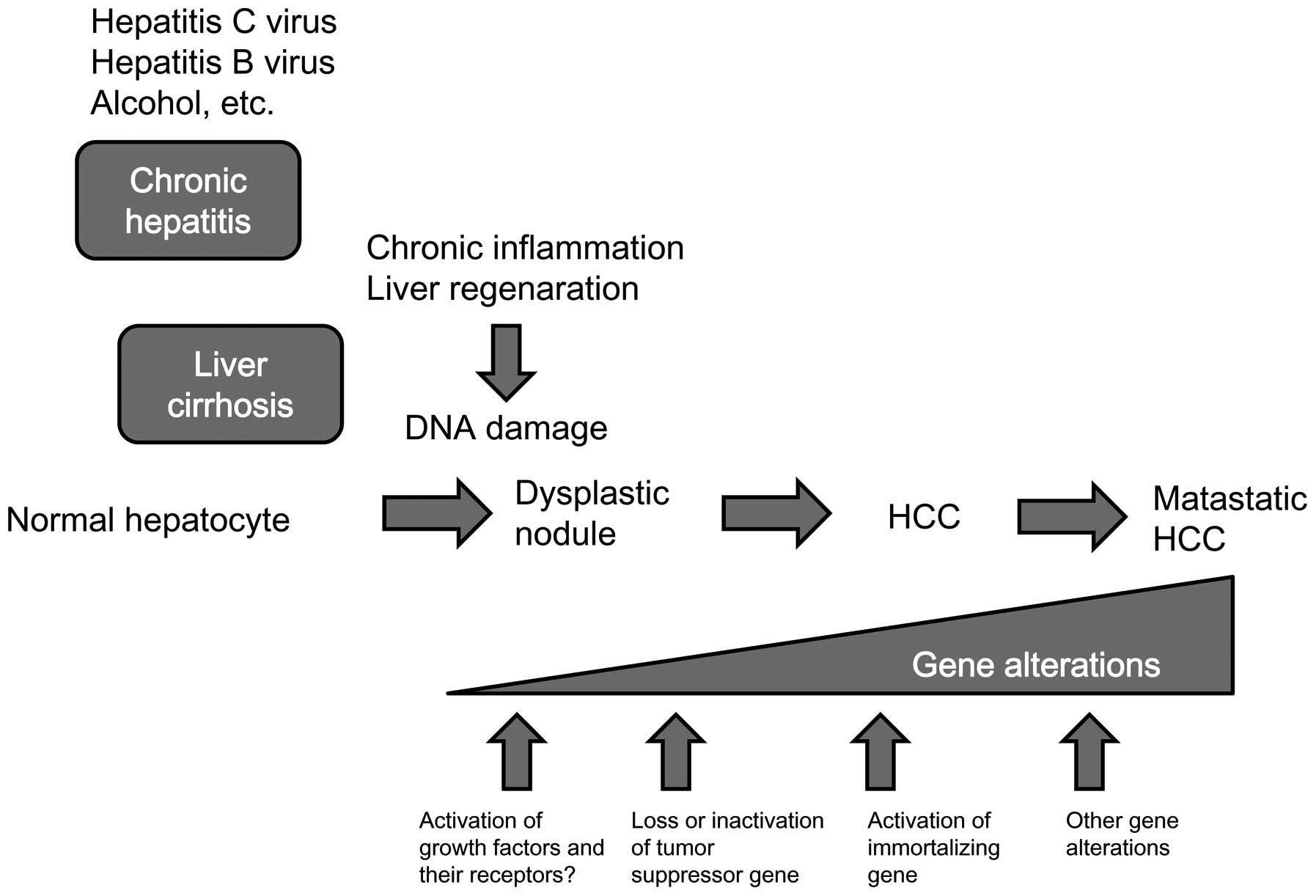 Hepatitis C virus
Hepatitis B virus
Alcohol, etc.

Chronic hepatitis

Chronic inflammation
Liver regenaration

Liver cirrhosis

DNA damage

Normal hepatocyte

Dysplastic nodule

HCC

Matastatic HCC

Gene alterations

Activation of growth factors and their receptors?

Loss or inactivation of tumor suppressor gene

Activation of immortalizing gene

Other gene alterations